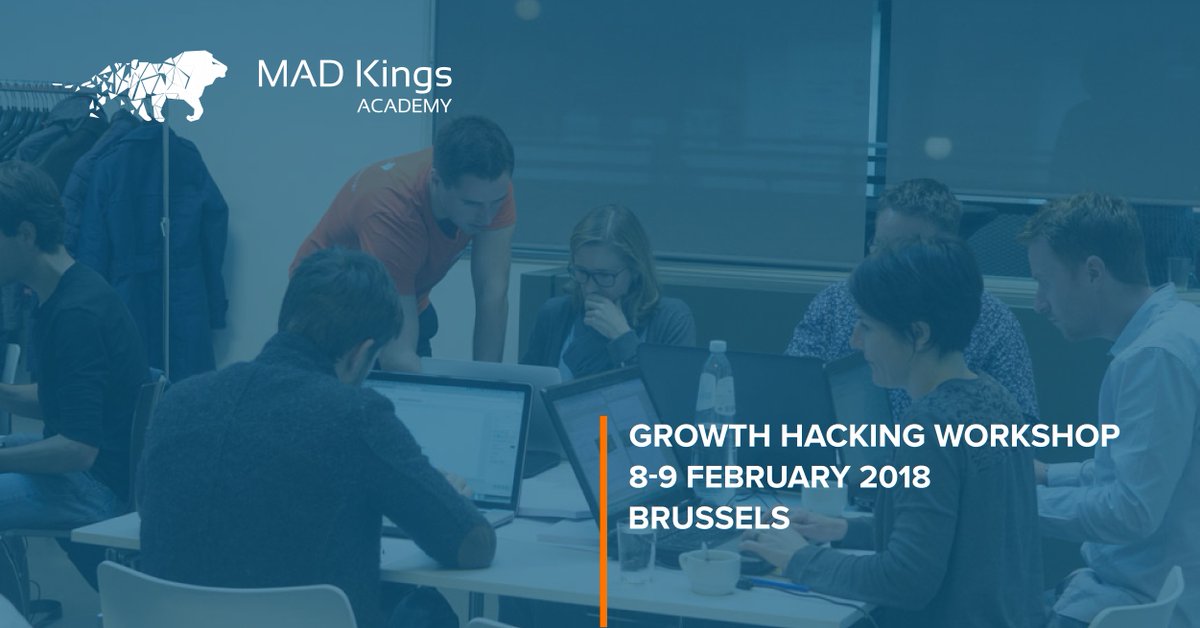 MAD Kings
ACADEMY

GROWTH HACKING WORKSHOP
8-9 FEBRUARY 2018
BRUSSELS